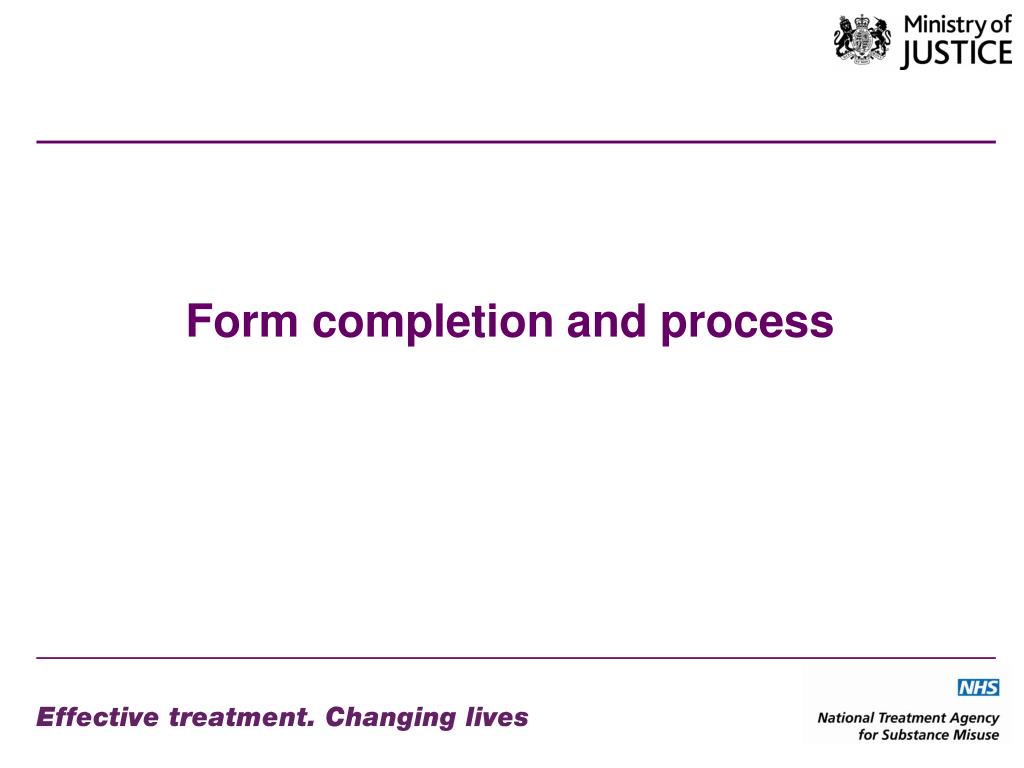 Ministry of JUSTICE

Form completion and process

Effective treatment. Changing lives

NHS
National Treatment Agency for Substance Misuse